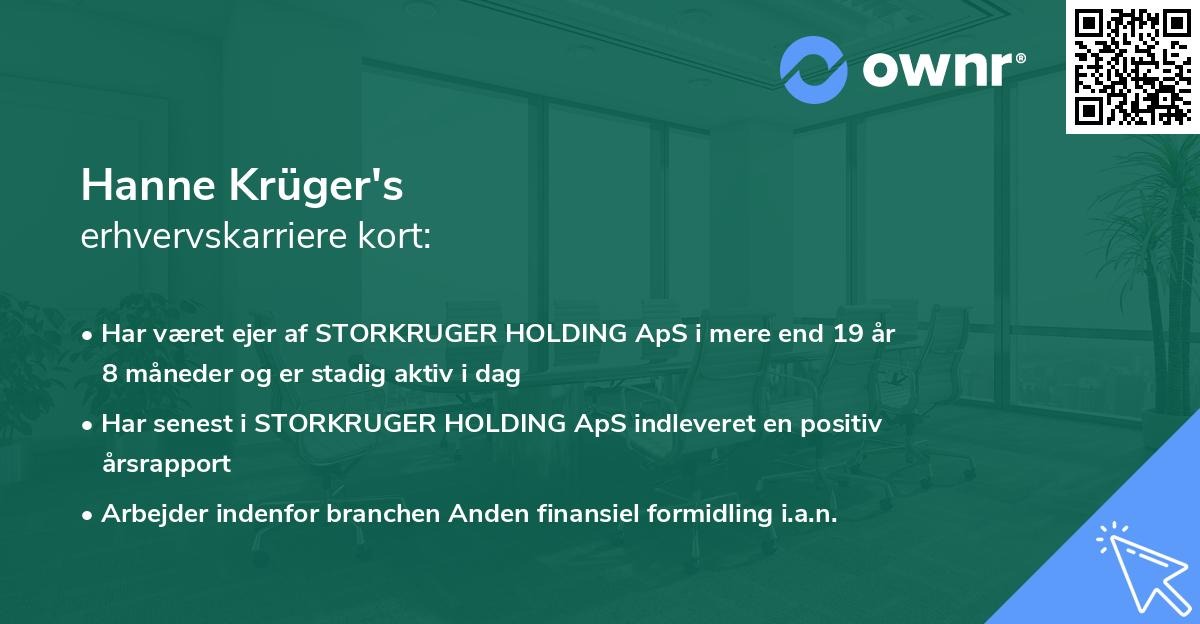 ownr®

Hanne Krüger's
erhvervskarriere kort:

• Har været ejer af STORKRUGER HOLDING ApS i mere end 19 år 8 måneder og er stadig aktiv i dag

• Har senest i STORKRUGER HOLDING ApS indleveret en positiv årsrapport

• Arbejder indenfor branchen Anden finansiel formidling i.a.n.